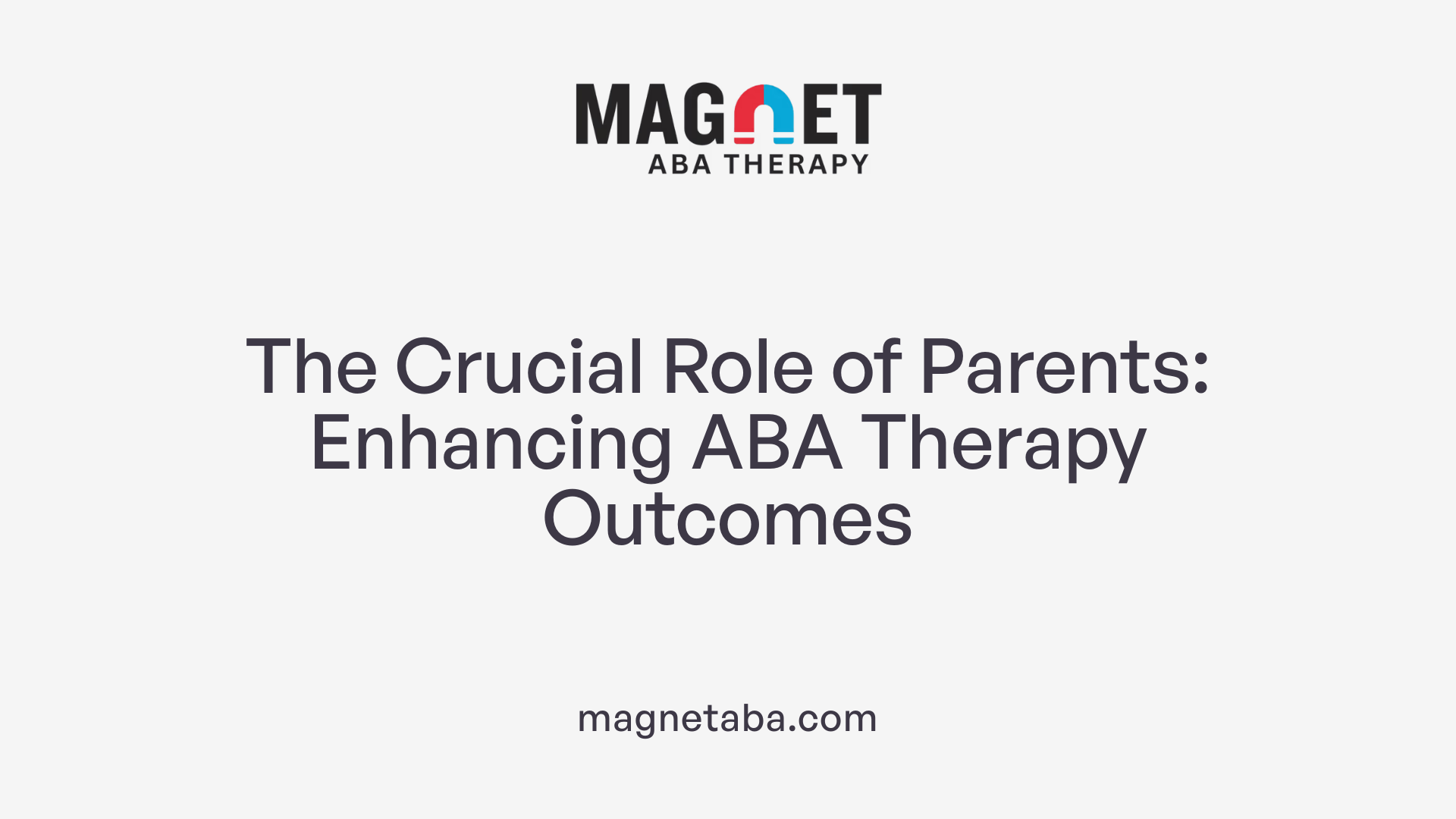 MAGNET
ABA THERAPY

The Crucial Role of Parents: Enhancing ABA Therapy Outcomes

magnetaba.com